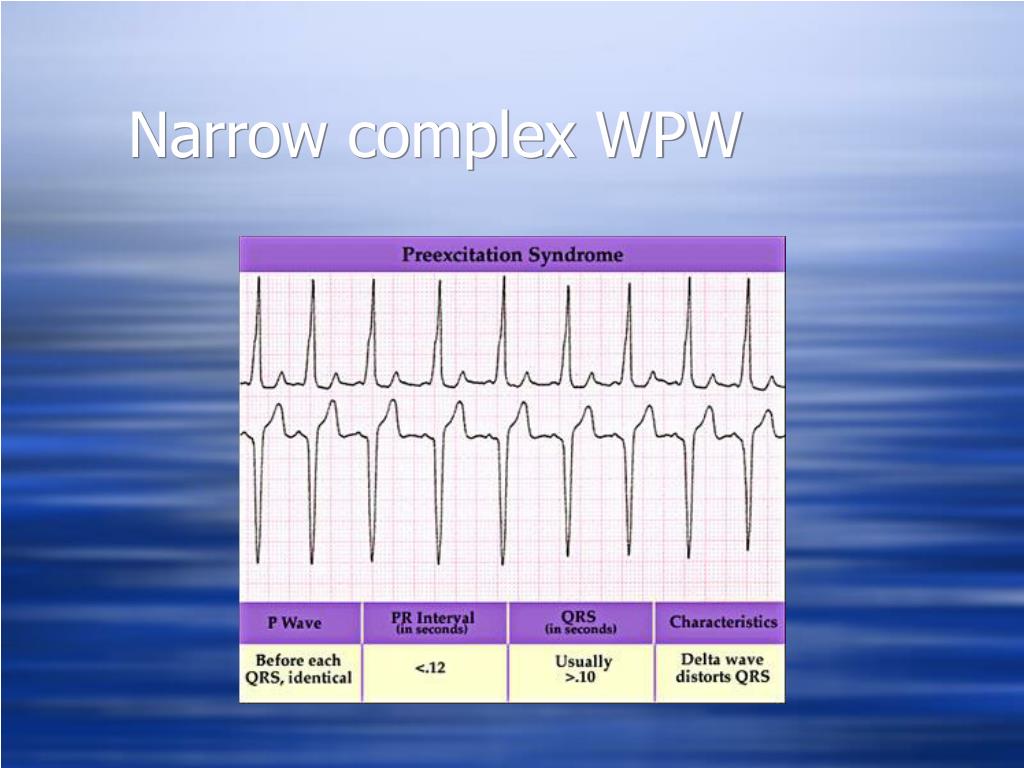 Narrow complex WPW

Preexcitation Syndrome

| P Wave | PR Interval (in seconds) | QRS (in seconds) | Characteristics |
|---|---|---|---|
| Before each QRS, identical | <.12 | Usually >.10 | Delta wave distorts QRS |